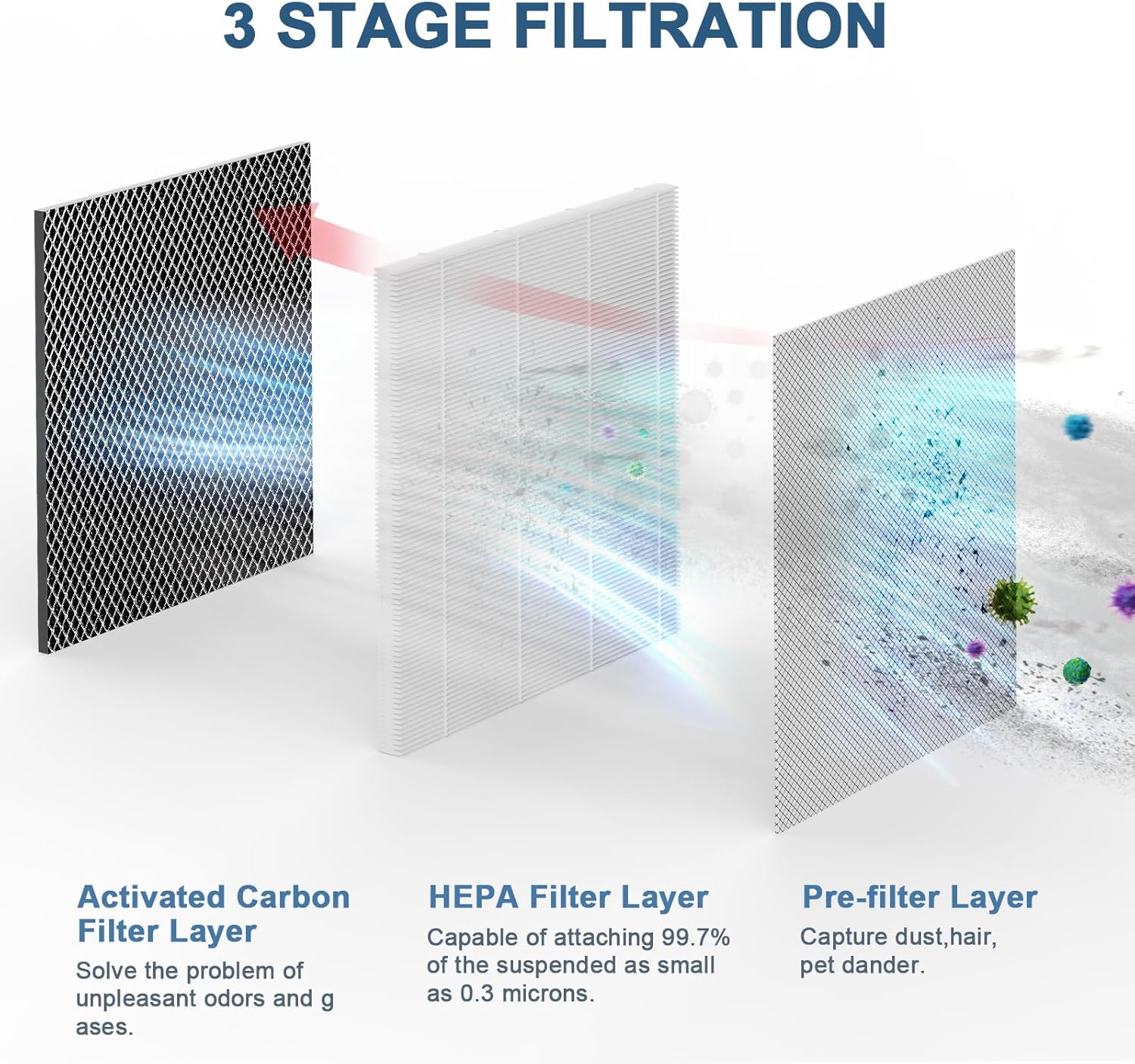 3 STAGE FILTRATION

Activated Carbon Filter Layer

Solve the problem of unpleasant odors and g ases.

HEPA Filter Layer

Capable of attaching 99.7% of the suspended as small as 0.3 microns.

Pre-filter Layer

Capture dust,hair, pet dander.